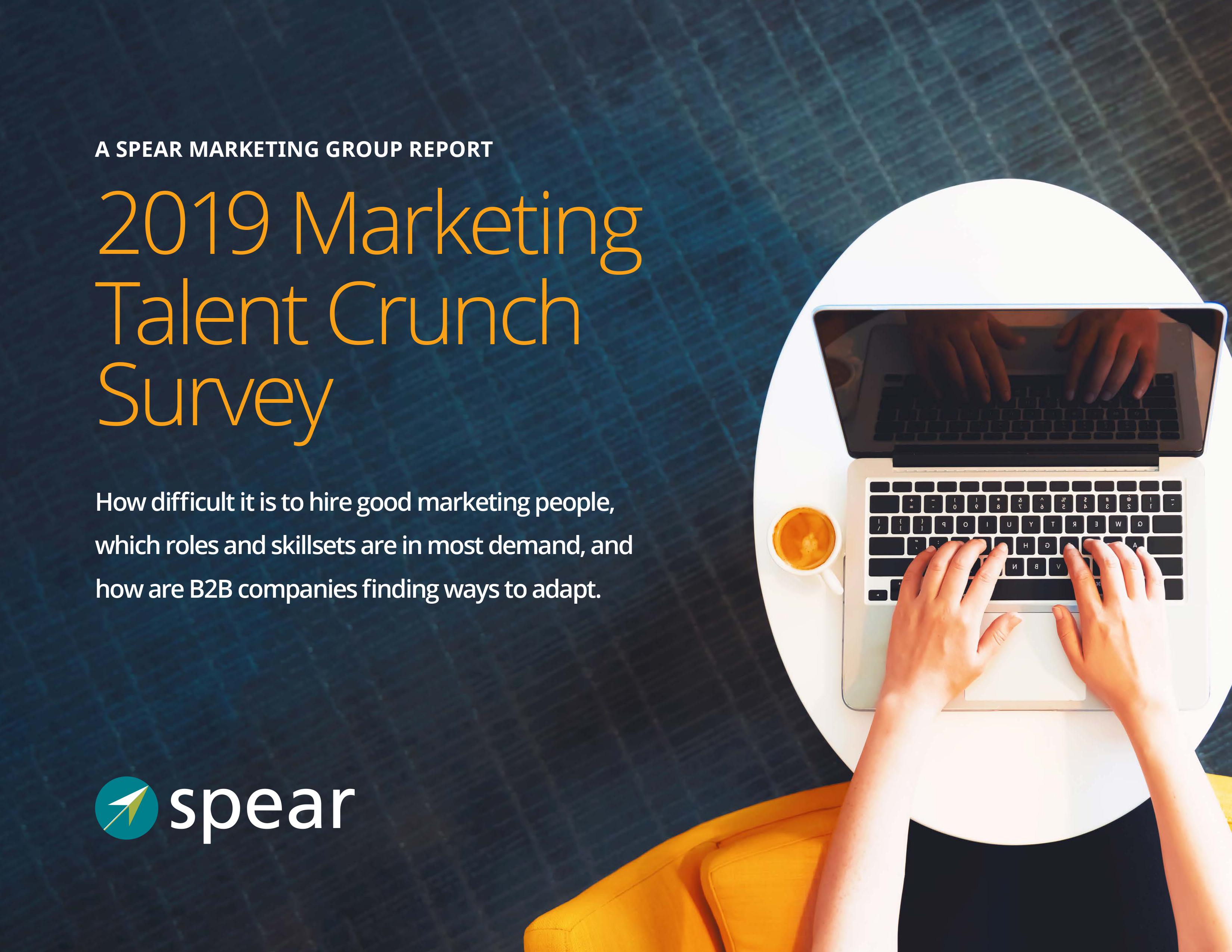 A SPEAR MARKETING GROUP REPORT

2019 Marketing Talent Crunch Survey

How difficult it is to hire good marketing people, which roles and skillsets are in most demand, and how are B2B companies finding ways to adapt.

spear